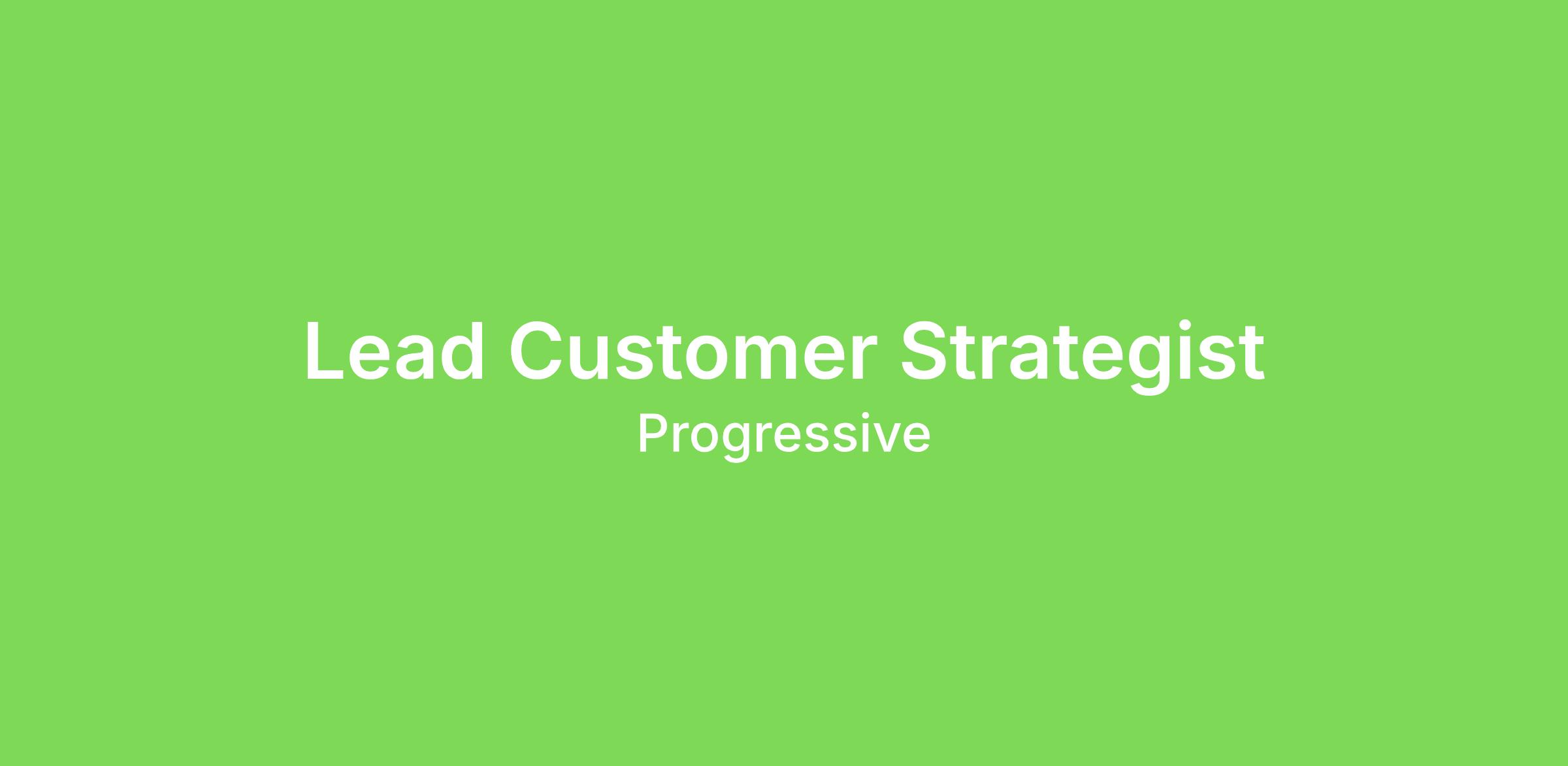 Lead Customer Strategist

Progressive